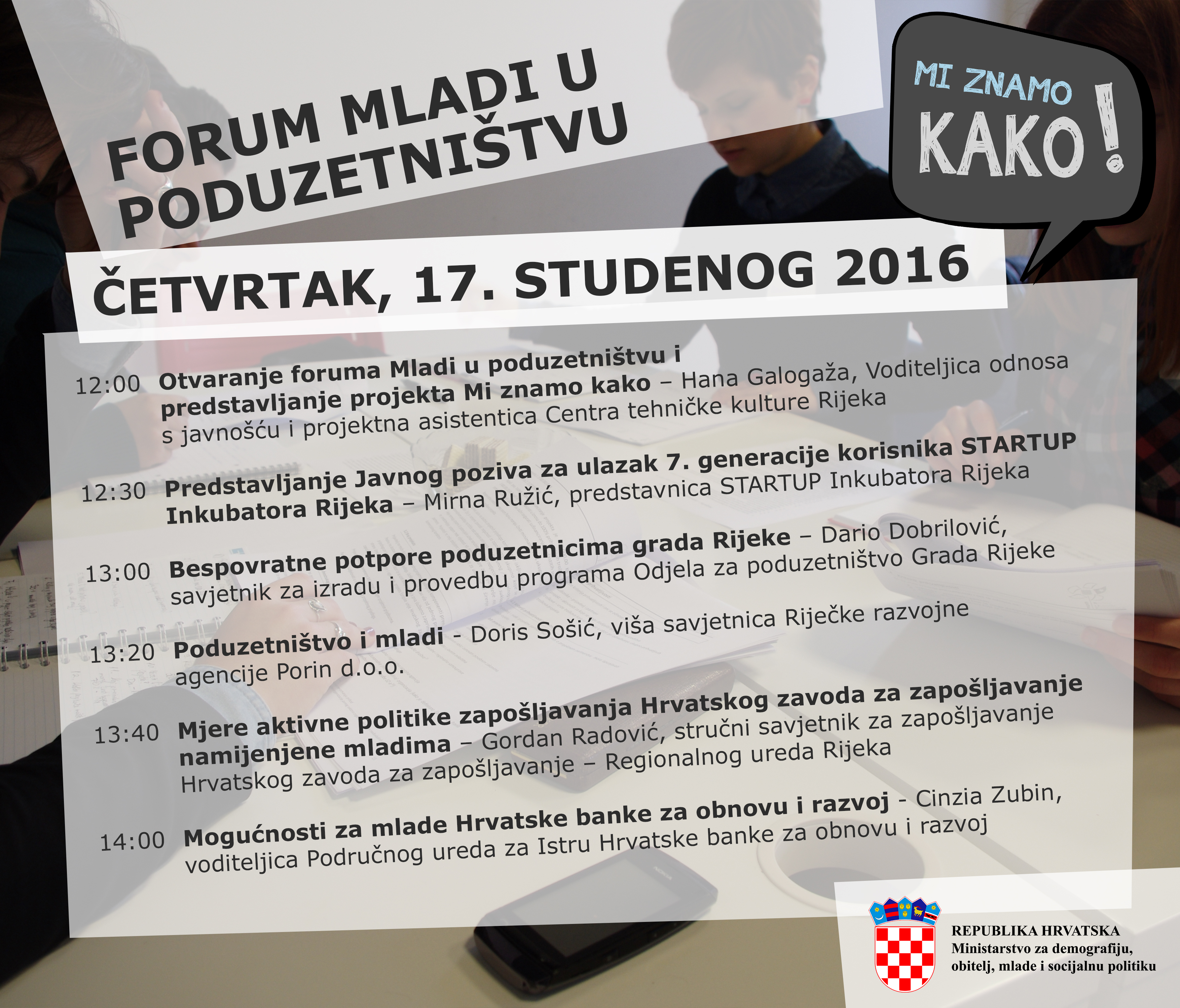 FORUM MLADI U PODUZETNIŠTVU

MI ZNAMO KAKO!

ČETVRTAK, 17. STUDENOG 2016

12:00 Otvaranje foruma Mladi u poduzetništvu i predstavljanje projekta Mi znamo kako – Hana Galogaža, Voditeljica odnosa s javnošću i projektna asistentica Centra tehničke kulture Rijeka

12:30 Predstavljanje Javnog poziva za ulazak 7. generacije korisnika STARTUP Inkubatora Rijeka – Mirna Ružić, predstavnica STARTUP Inkubatora Rijeka

13:00 Bespovratne potpore poduzetnicima grada Rijeke – Dario Dobrilović, savjetnik za izradu i provedbu programa Odjela za poduzetništvo Grada Rijeke

13:20 Poduzetništvo i mladi - Doris Sošić, viša savjetnica Riječke razvojne agencije Porin d.o.o.

13:40 Mjere aktivne politike zapošljavanja Hrvatskog zavoda za zapošljavanje namijenjene mladima – Gordan Radović, stručni savjetnik za zapošljavanje Hrvatskog zavoda za zapošljavanje – Regionalnog ureda Rijeka

14:00 Mogućnosti za mlade Hrvatske banke za obnovu i razvoj - Cinzia Zubin, voditeljica Područnog ureda za Istru Hrvatske banke za obnovu i razvoj

REPUBLIKA HRVATSKA
Ministarstvo za demografiju, obitelj, mlade i socijalnu politiku